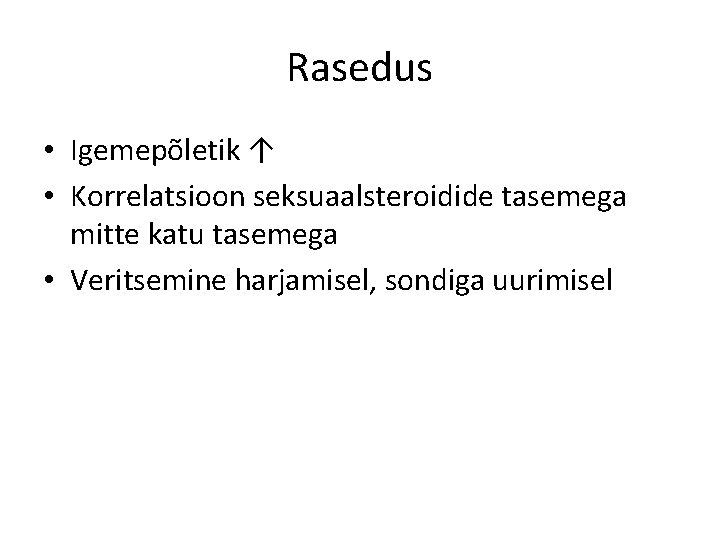 Rasedus

• Igemepõletik ↑
• Korrelatsioon seksuaalsteroidide tasemega mitte katu tasemega
• Veritsemine harjamisel, sondiga uurimisel